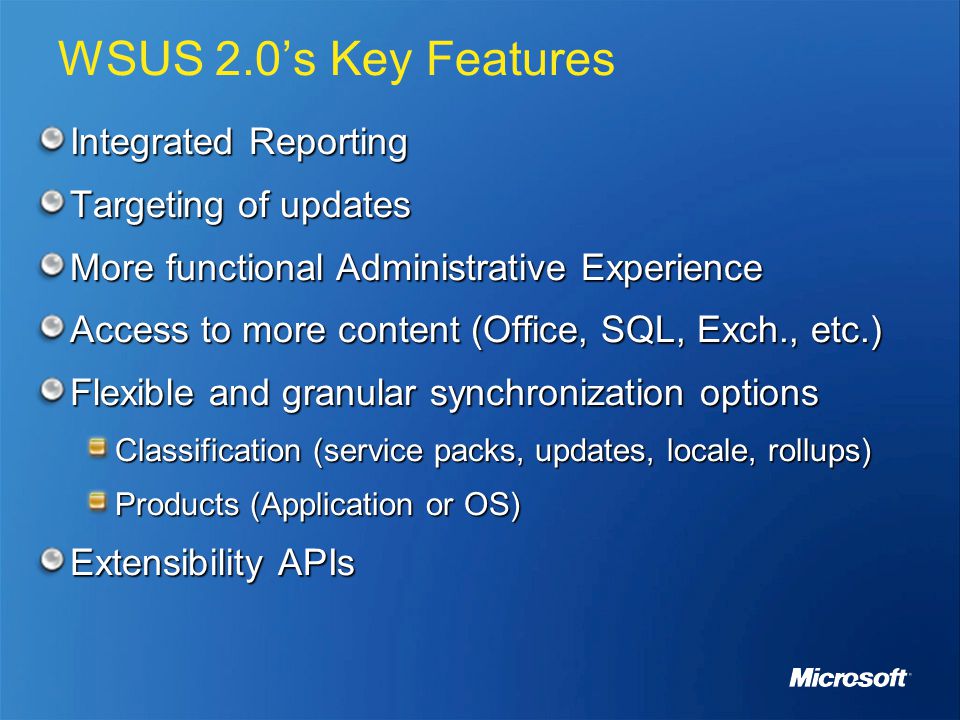 WSUS 2.0's Key Features

Integrated Reporting

Targeting of updates

More functional Administrative Experience

Access to more content (Office, SQL, Exch., etc.)

Flexible and granular synchronization options

Classification (service packs, updates, locale, rollups)

Products (Application or OS)

Extensibility APIs

Microsoft